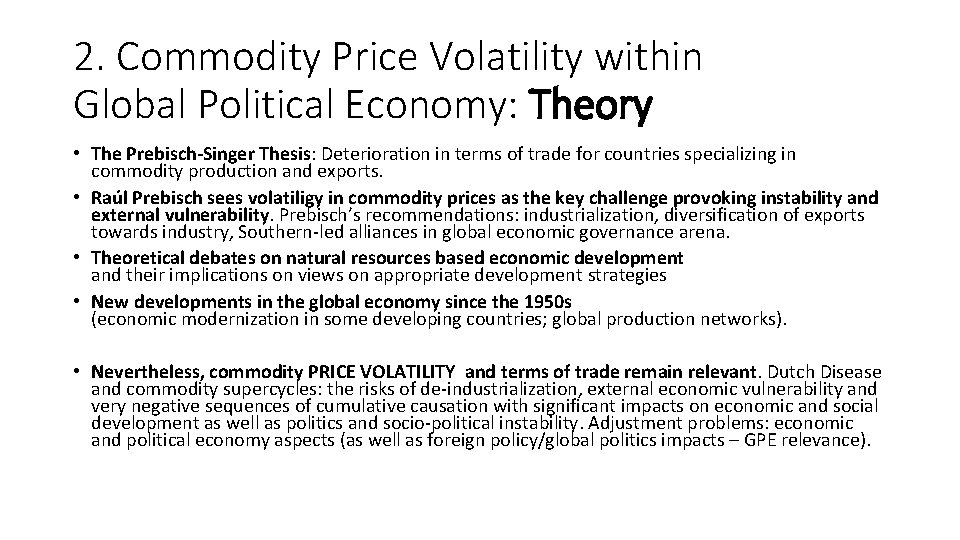 2. Commodity Price Volatility within Global Political Economy: Theory

• The Prebisch-Singer Thesis: Deterioration in terms of trade for countries specializing in commodity production and exports.
• Raúl Prebisch sees volatiligy in commodity prices as the key challenge provoking instability and external vulnerability. Prebisch's recommendations: industrialization, diversification of exports towards industry, Southern-led alliances in global economic governance arena.
• Theoretical debates on natural resources based economic development and their implications on views on appropriate development strategies
• New developments in the global economy since the 1950s (economic modernization in some developing countries; global production networks).

• Nevertheless, commodity PRICE VOLATILITY and terms of trade remain relevant. Dutch Disease and commodity supercycles: the risks of de-industrialization, external economic vulnerability and very negative sequences of cumulative causation with significant impacts on economic and social development as well as politics and socio-political instability. Adjustment problems: economic and political economy aspects (as well as foreign policy/global politics impacts – GPE relevance).